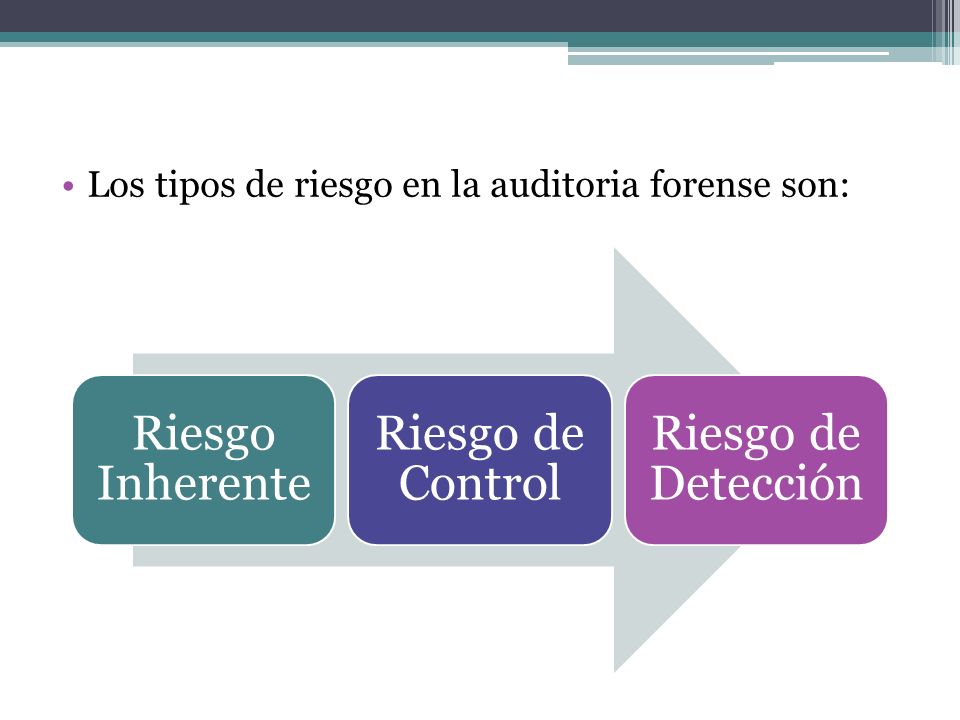 • Los tipos de riesgo en la auditoria forense son:

Riesgo Inherente

Riesgo de Control

Riesgo de Detección